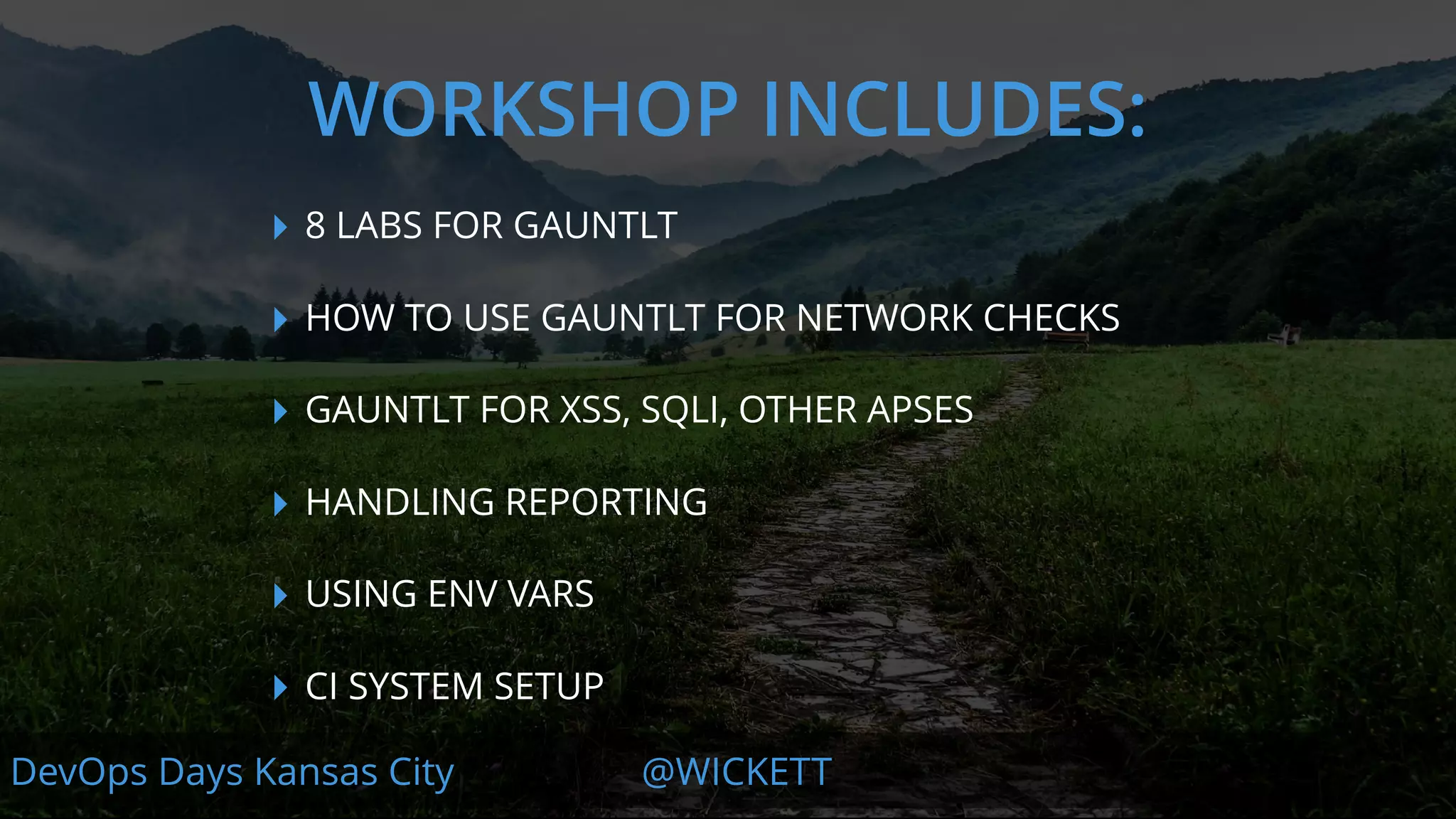 WORKSHOP INCLUDES:

8 LABS FOR GAUNTLT

HOW TO USE GAUNTLT FOR NETWORK CHECKS

GAUNTLT FOR XSS, SQLI, OTHER APSES

HANDLING REPORTING

USING ENV VARS

CI SYSTEM SETUP

DevOps Days Kansas City

@WICKETT